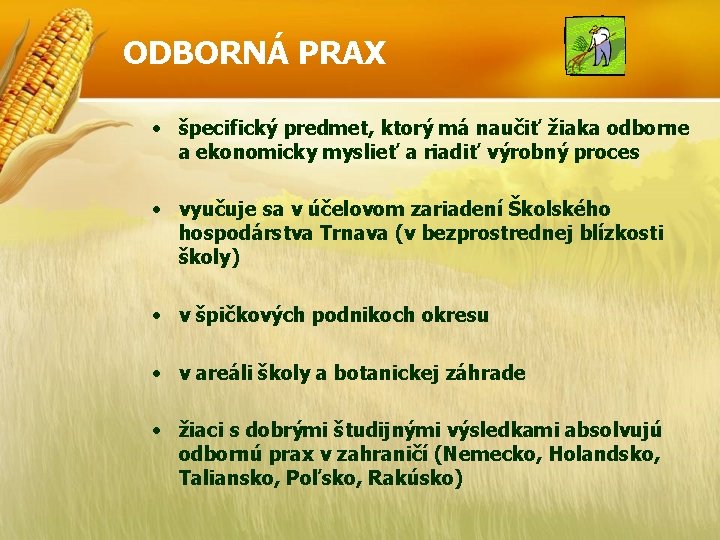 ODBORNÁ PRAX

• špecifický predmet, ktorý má naučiť žiaka odborne a ekonomicky myslieť a riadiť výrobný proces

• vyučuje sa v účelovom zariadení Školského hospodárstva Trnava (v bezprostrednej blízkosti školy)

• v špičkových podnikoch okresu

• v areáli školy a botanickej záhrade

• žiaci s dobrými študijnými výsledkami absolvujú odbornú prax v zahraničí (Nemecko, Holandsko, Taliansko, Poľsko, Rakúsko)